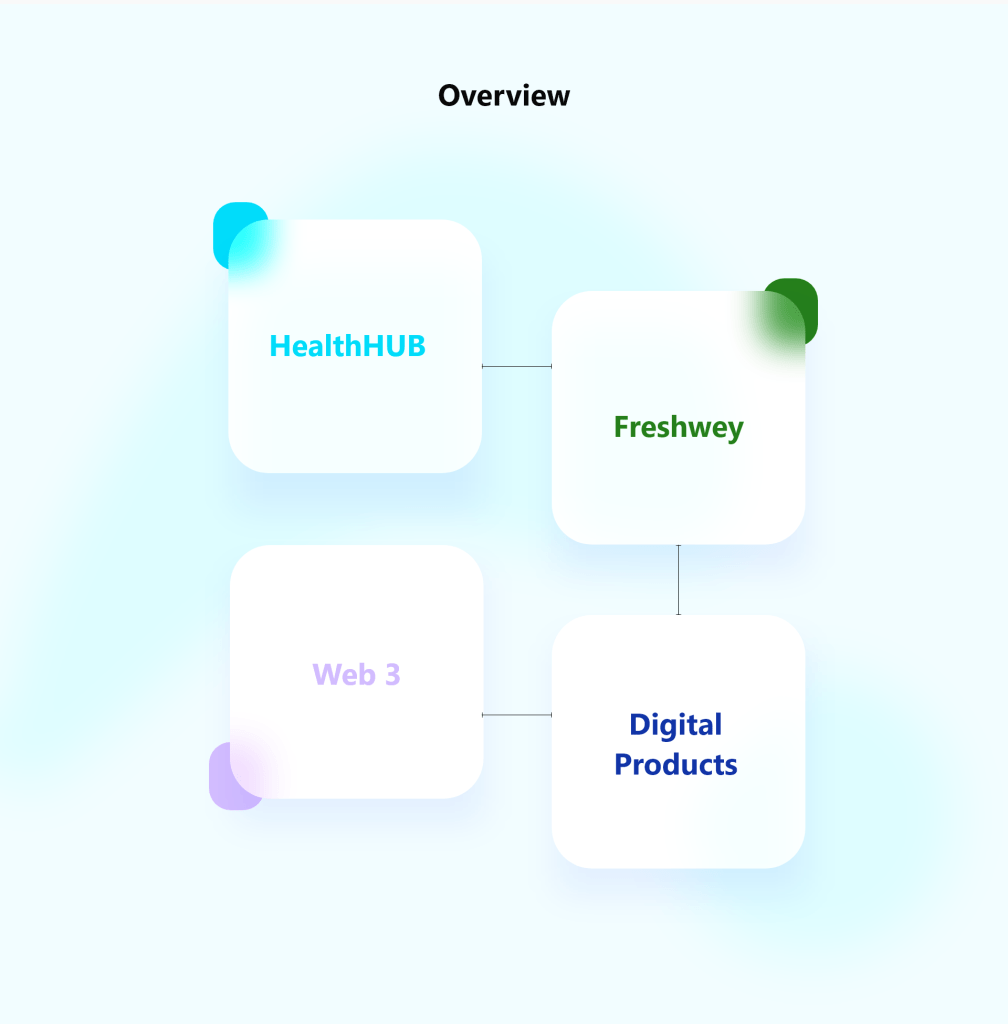 Overview

HealthHUB

Freshwey

Web 3

Digital Products